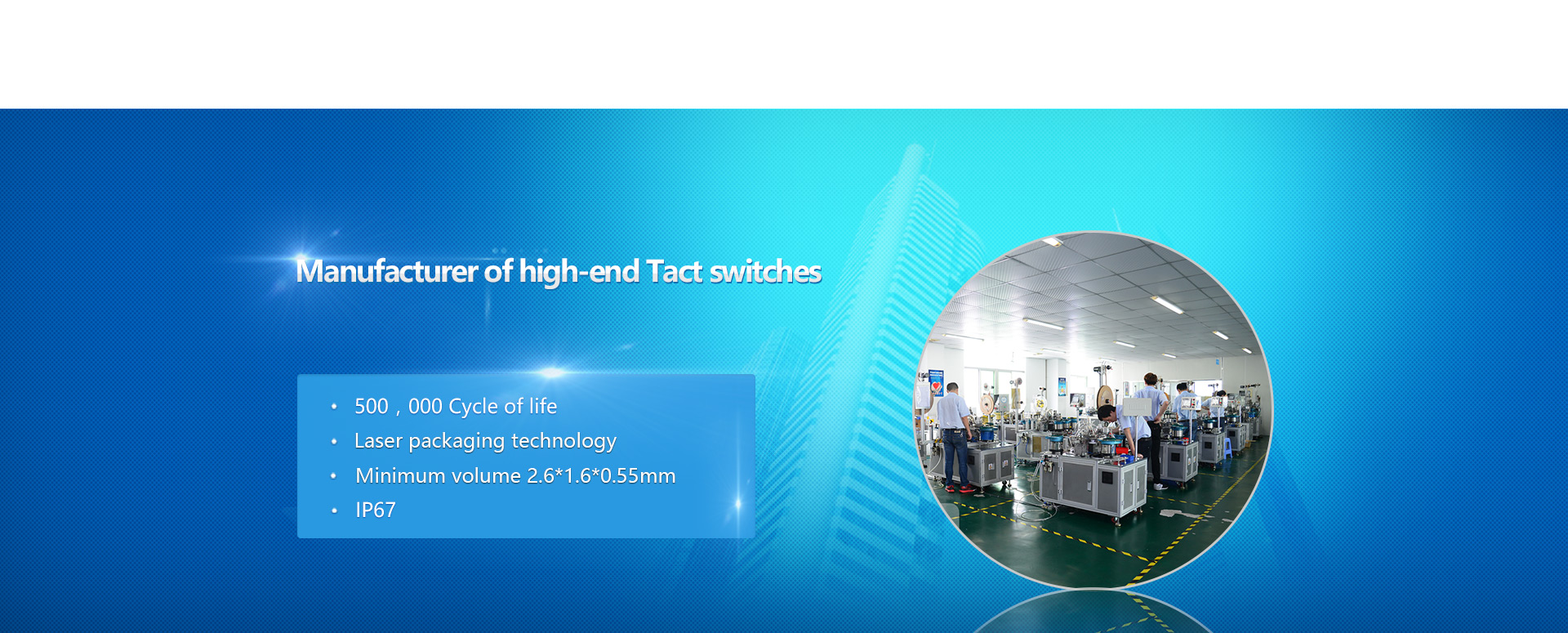 Manufacturer of high-end Tact switches

• 500，000 Cycle of life
• Laser packaging technology
• Minimum volume 2.6*1.6*0.55mm
• IP67